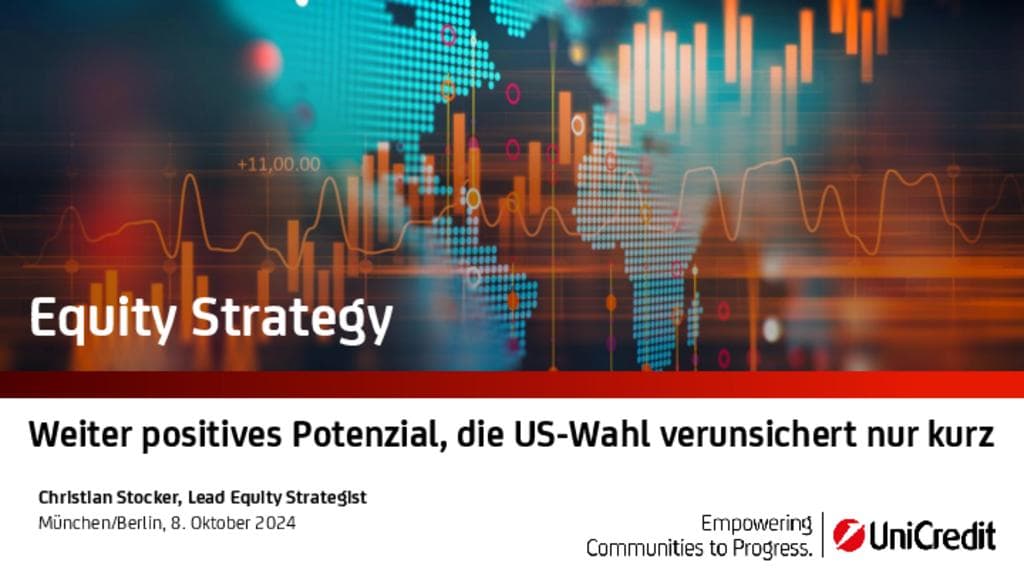 +11,00.00

Equity Strategy

Weiter positives Potenzial, die US-Wahl verunsichert nur kurz

Christian Stocker, Lead Equity Strategist
München/Berlin, 8. Oktober 2024

Empowering
Communities to Progress.

UniCredit